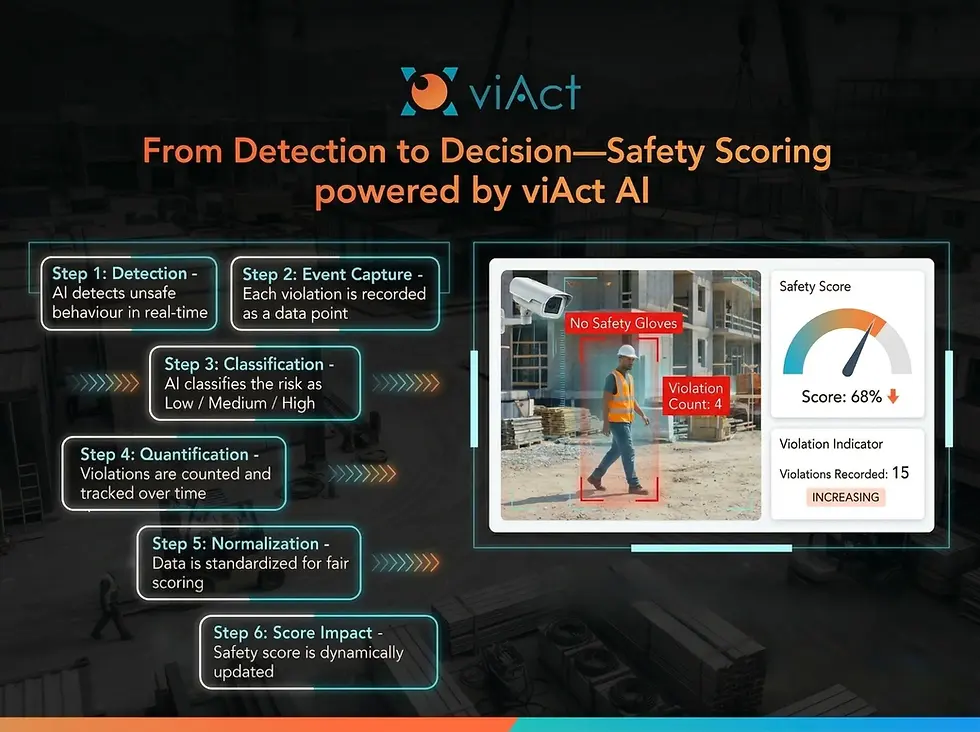 viAct

From Detection to Decision—Safety Scoring powered by viAct AI

Step 1: Detection - AI detects unsafe behaviour in real-time

Step 2: Event Capture - Each violation is recorded as a data point

Step 3: Classification - AI classifies the risk as Low / Medium / High

Step 4: Quantification - Violations are counted and tracked over time

Step 5: Normalization - Data is standardized for fair scoring

Step 6: Score Impact - Safety score is dynamically updated

No Safety Gloves

Violation Count: 4

Safety Score

Score: 68%

Violation Indicator

Violations Recorded: 15

INCREASING